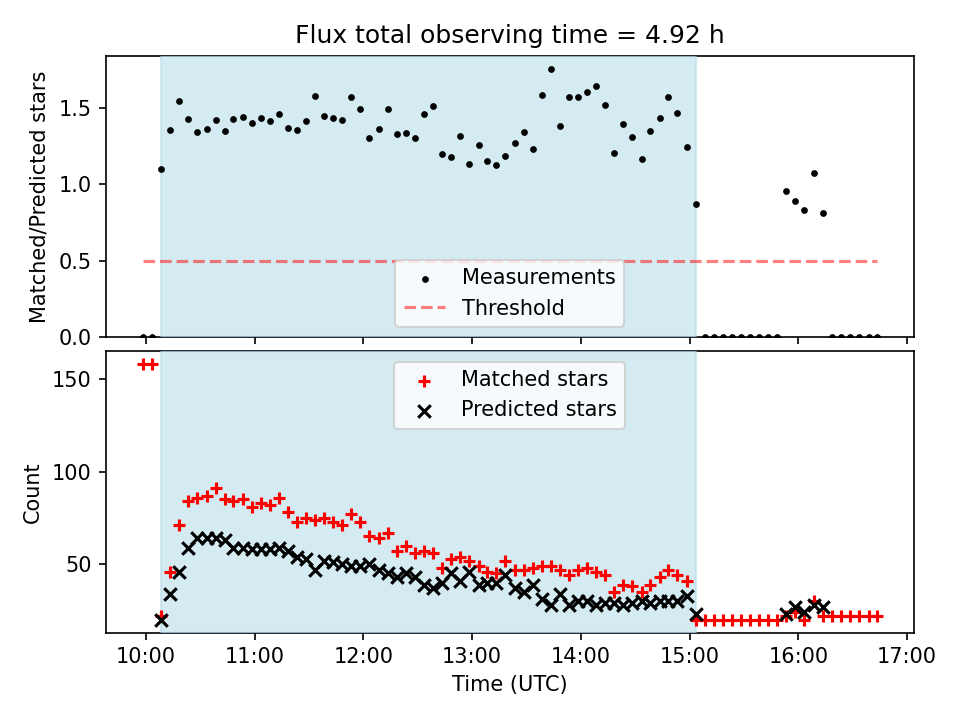 Flux total observing time = 4.92 h

Matched/Predicted stars

1.5
1.0
0.5
0.0

Measurements
Threshold

Count

150
100
50

Matched stars
Predicted stars

10:00 11:00 12:00 13:00 14:00 15:00 16:00 17:00

Time (UTC)